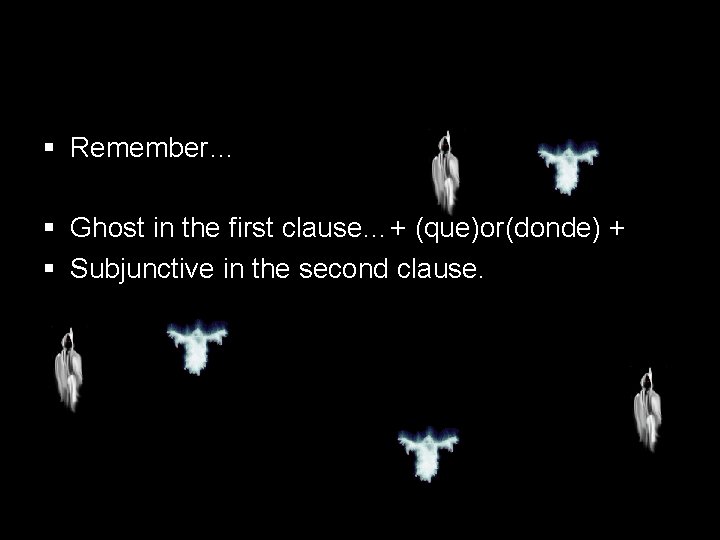 ▪ Remember…

▪ Ghost in the first clause…+ (que)or(donde) +
▪ Subjunctive in the second clause.